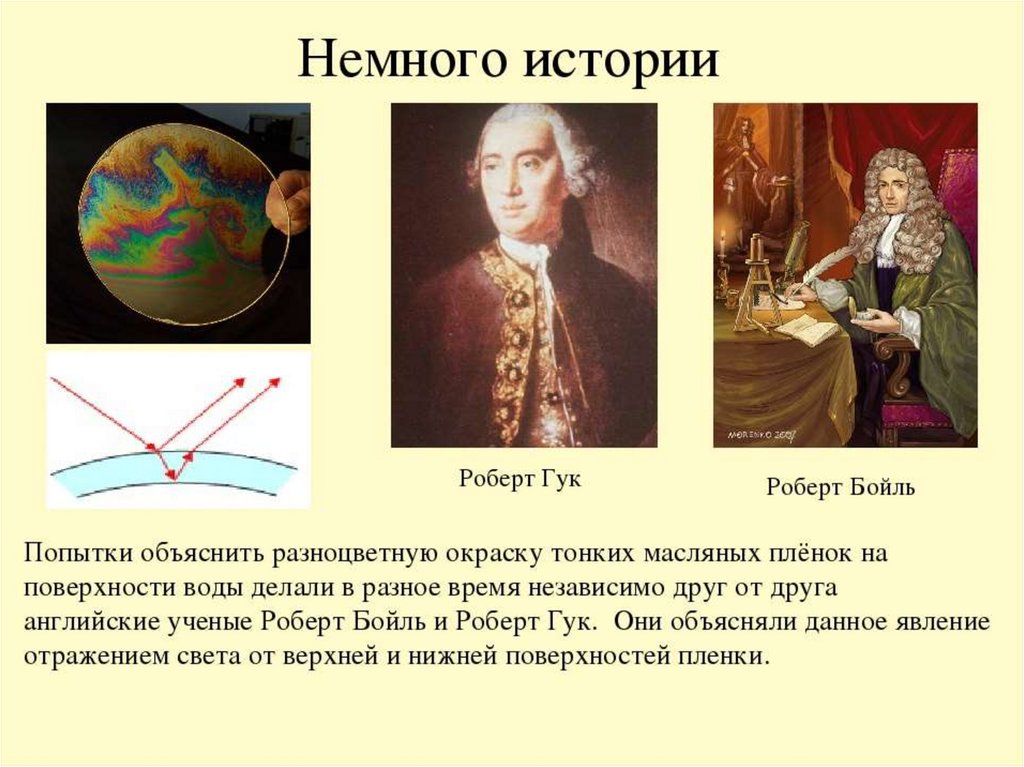 Немного истории

Роберт Гук

Роберт Бойль

Попытки объяснить разноцветную окраску тонких масляных плёнок на поверхности воды делали в разное время независимо друг от друга английские ученые Роберт Бойль и Роберт Гук. Они объясняли данное явление отражением света от верхней и нижней поверхностей пленки.